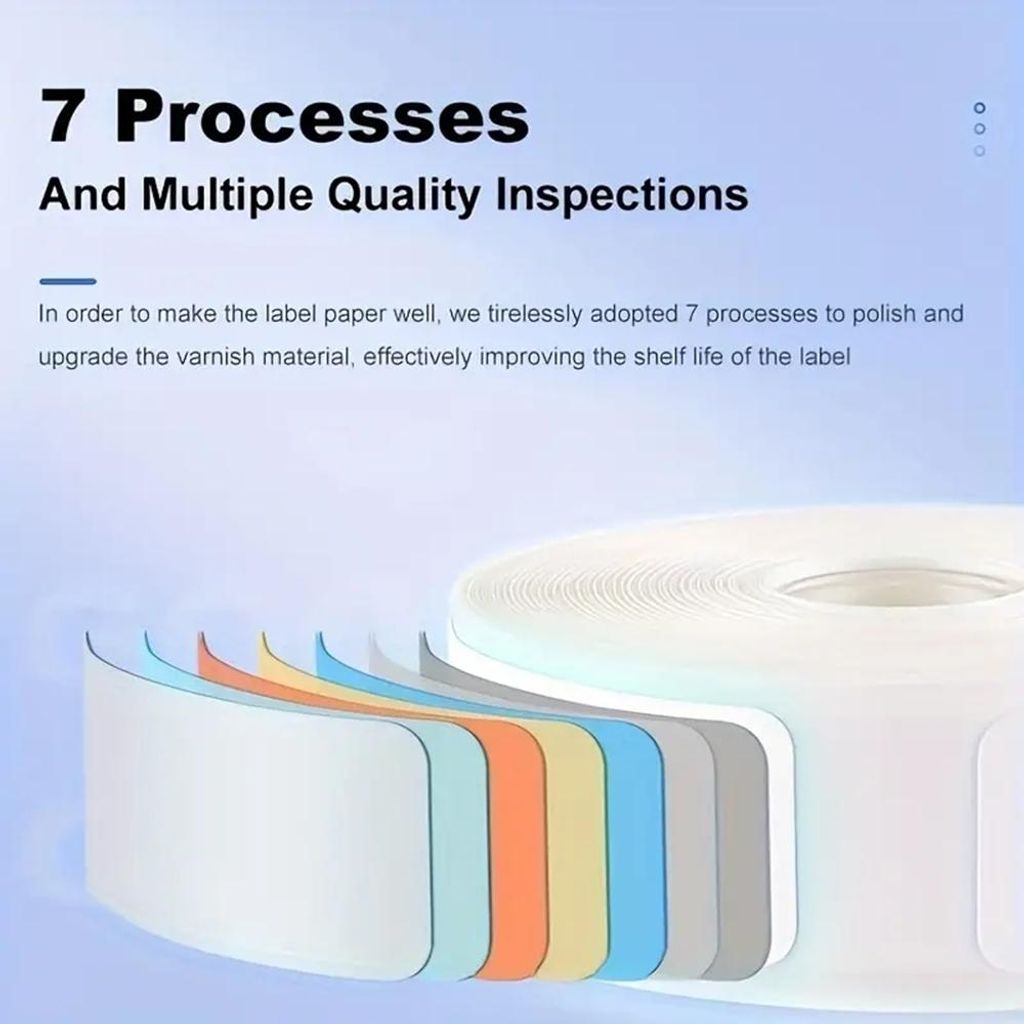 7 Processes
And Multiple Quality Inspections

In order to make the label paper well, we tirelessly adopted 7 processes to polish and upgrade the varnish material, effectively improving the shelf life of the label